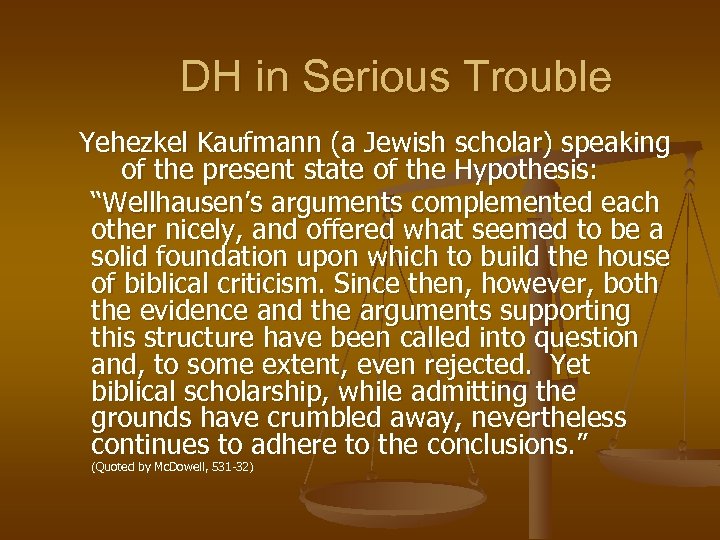 DH in Serious Trouble

Yehezkel Kaufmann (a Jewish scholar) speaking of the present state of the Hypothesis:

“Wellhausen’s arguments complemented each other nicely, and offered what seemed to be a solid foundation upon which to build the house of biblical criticism. Since then, however, both the evidence and the arguments supporting this structure have been called into question and, to some extent, even rejected. Yet biblical scholarship, while admitting the grounds have crumbled away, nevertheless continues to adhere to the conclusions.”

(Quoted by McDowell, 531-32)